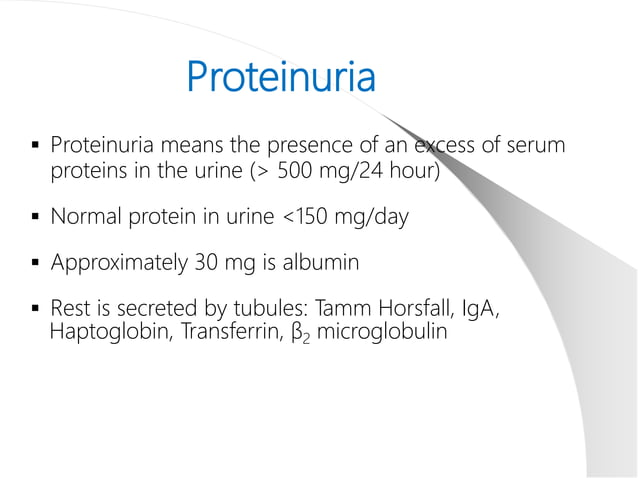 Proteinuria

▪ Proteinuria means the presence of an excess of serum proteins in the urine (> 500 mg/24 hour)

▪ Normal protein in urine <150 mg/day

▪ Approximately 30 mg is albumin

▪ Rest is secreted by tubules: Tamm Horsfall, IgA, Haptoglobin, Transferrin, $\beta_2$ microglobulin